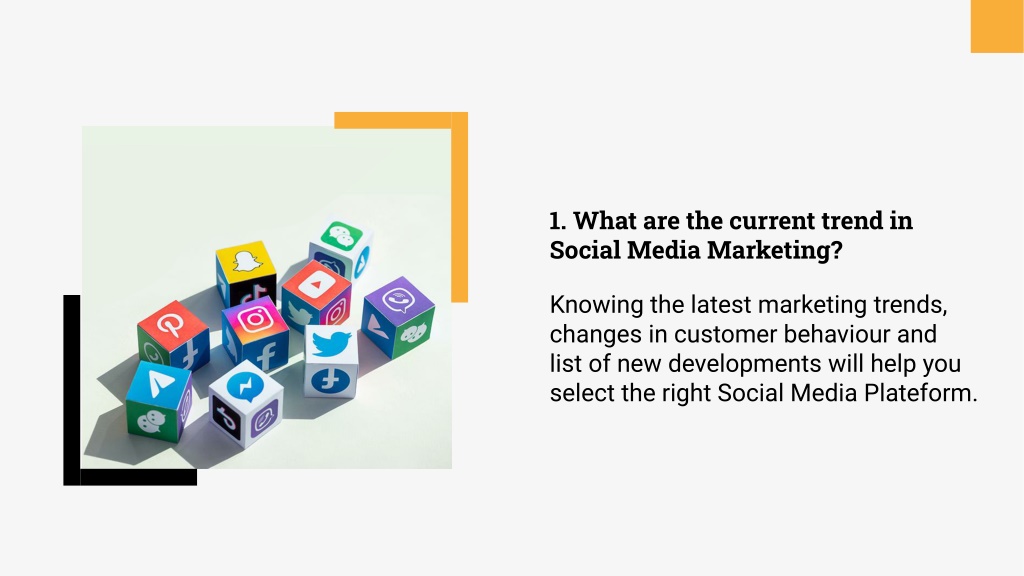 1. What are the current trend in Social Media Marketing?

Knowing the latest marketing trends, changes in customer behaviour and list of new developments will help you select the right Social Media Plateform.